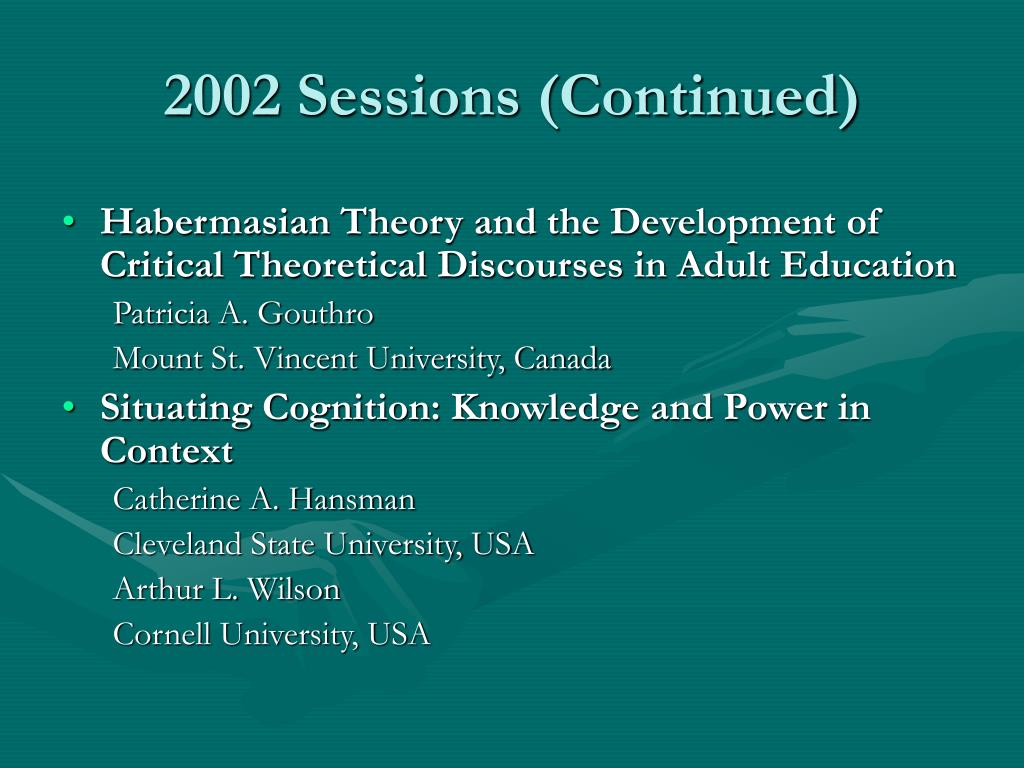 2002 Sessions (Continued)

• Habermasian Theory and the Development of Critical Theoretical Discourses in Adult Education

Patricia A. Gouthro

Mount St. Vincent University, Canada

• Situating Cognition: Knowledge and Power in Context

Catherine A. Hansman

Cleveland State University, USA

Arthur L. Wilson

Cornell University, USA